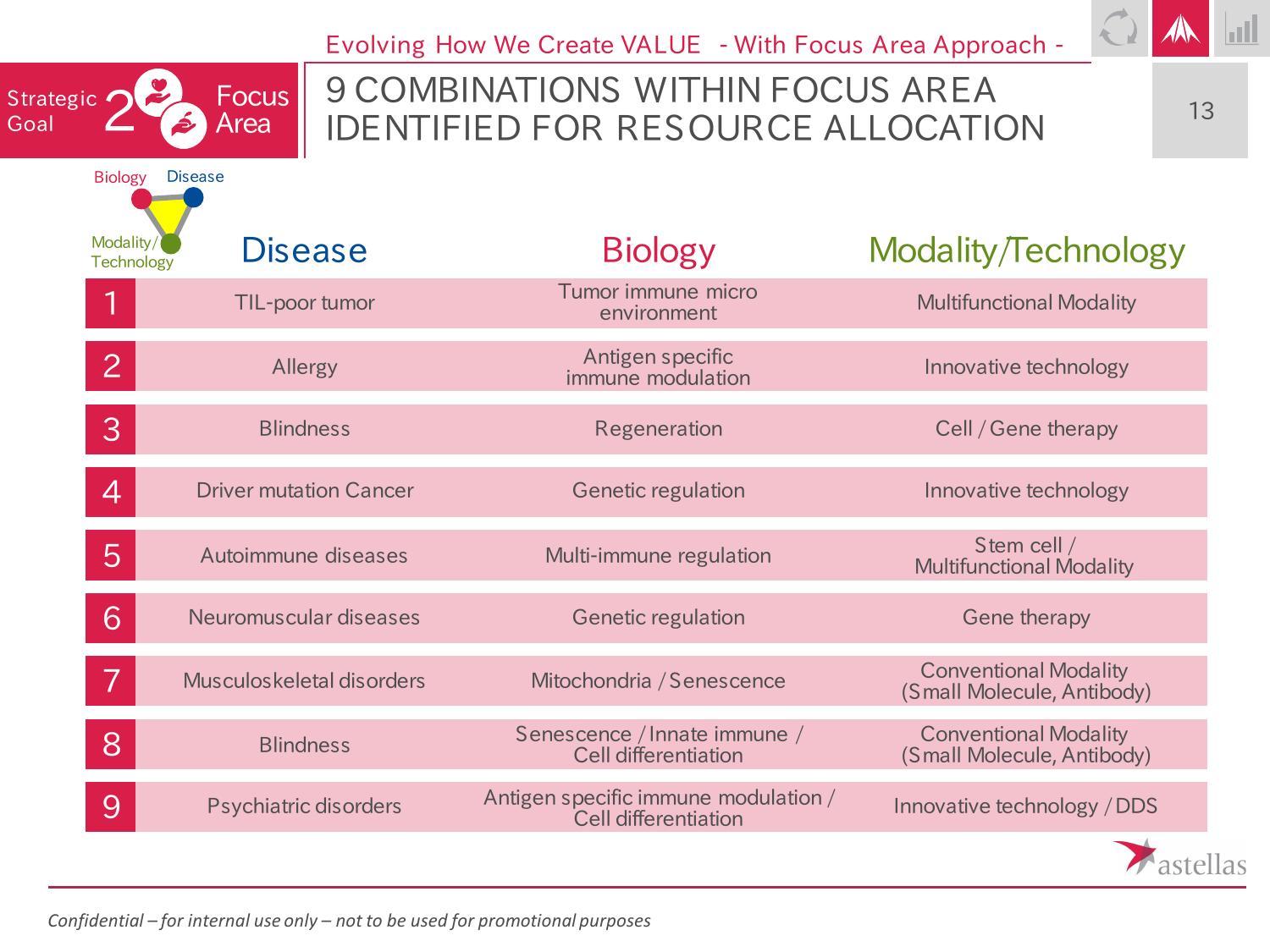 Evolving How We Create VALUE - With Focus Area Approach -

Strategic Goal 2 Focus Area

9 COMBINATIONS WITHIN FOCUS AREA IDENTIFIED FOR RESOURCE ALLOCATION

13

Biology Disease Modality/ Technology

| | Disease | Biology | Modality/Technology |
|---|---|---|---|
| 1 | TIL-poor tumor | Tumor immune micro environment | Multifunctional Modality |
| 2 | Allergy | Antigen specific immune modulation | Innovative technology |
| 3 | Blindness | Regeneration | Cell / Gene therapy |
| 4 | Driver mutation Cancer | Genetic regulation | Innovative technology |
| 5 | Autoimmune diseases | Multi-immune regulation | Stem cell / Multifunctional Modality |
| 6 | Neuromuscular diseases | Genetic regulation | Gene therapy |
| 7 | Musculoskeletal disorders | Mitochondria / Senescence | Conventional Modality (Small Molecule, Antibody) |
| 8 | Blindness | Senescence / Innate immune / Cell differentiation | Conventional Modality (Small Molecule, Antibody) |
| 9 | Psychiatric disorders | Antigen specific immune modulation / Cell differentiation | Innovative technology / DDS |

astellas

Confidential – for internal use only – not to be used for promotional purposes